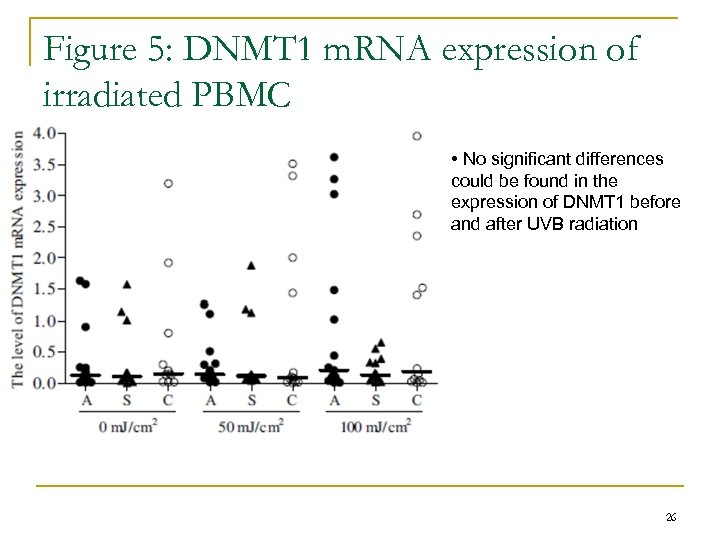 Figure 5: DNMT1 mRNA expression of irradiated PBMC

The level of DNMT1 mRNA expression

4.0
3.5
3.0
2.5
2.0
1.5
1.0
0.5
0.0

A S C A S C A S C

0 mJ/cm$^2$ 50 mJ/cm$^2$ 100 mJ/cm$^2$

• No significant differences could be found in the expression of DNMT1 before and after UVB radiation

26